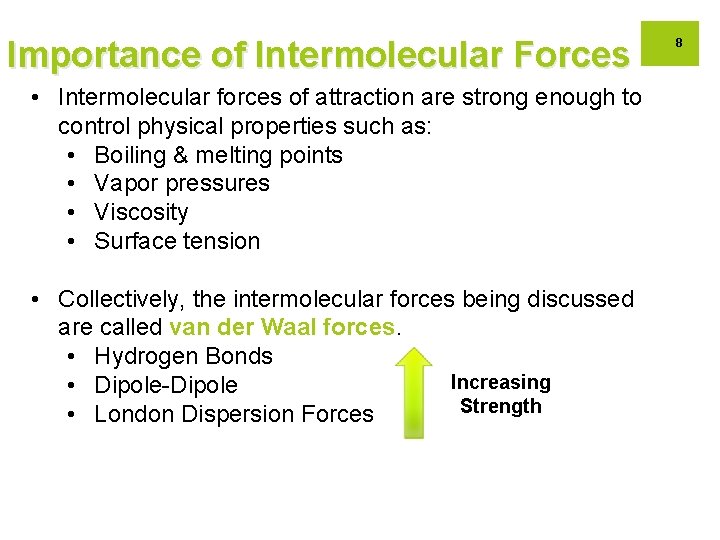 Importance of Intermolecular Forces

8

• Intermolecular forces of attraction are strong enough to control physical properties such as:
  • Boiling & melting points
  • Vapor pressures
  • Viscosity
  • Surface tension

• Collectively, the intermolecular forces being discussed are called van der Waal forces.
  • Hydrogen Bonds
  • Dipole-Dipole
  • London Dispersion Forces

Increasing Strength